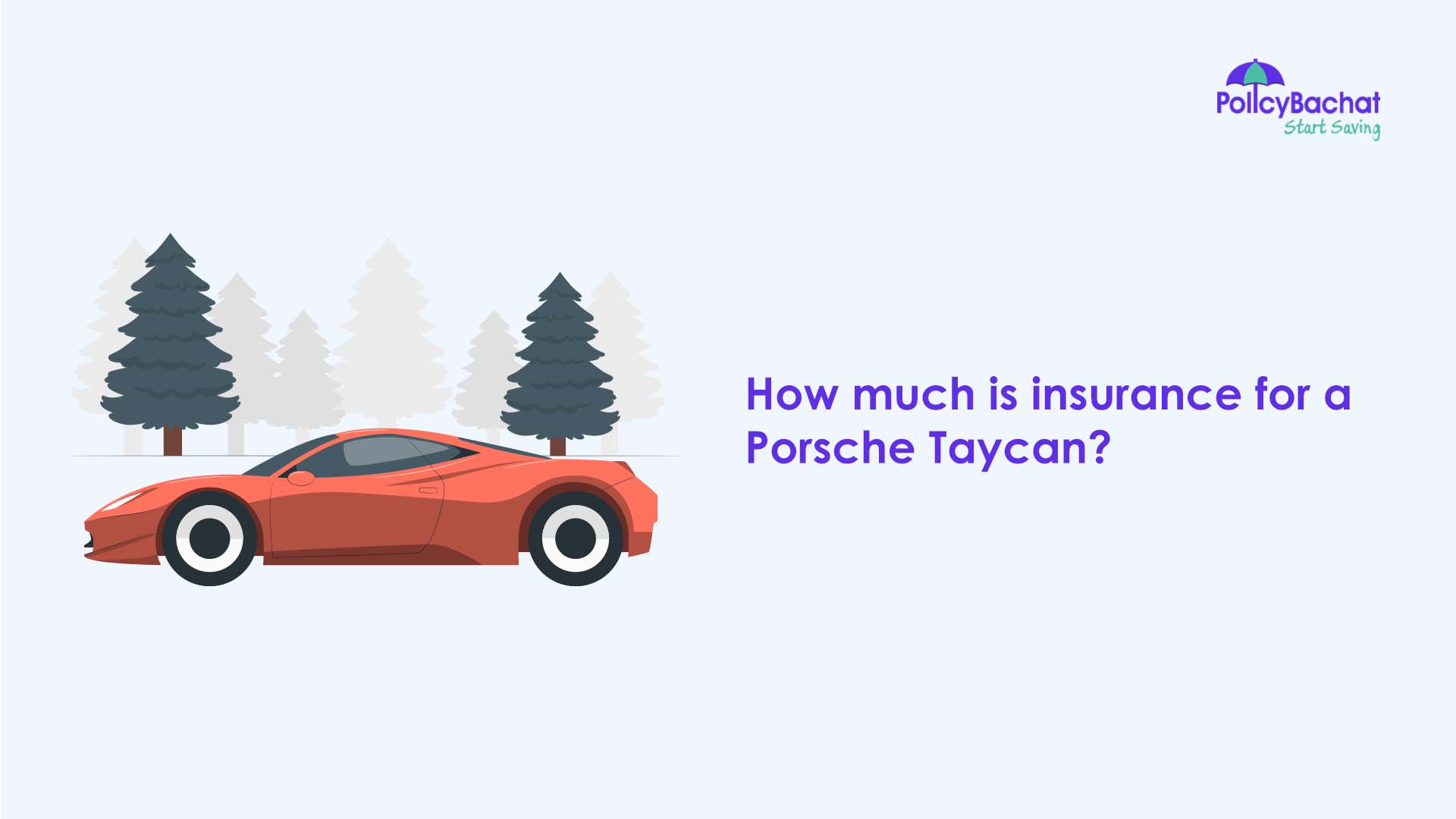 PolicyBachat
Start Saving

How much is insurance for a Porsche Taycan?